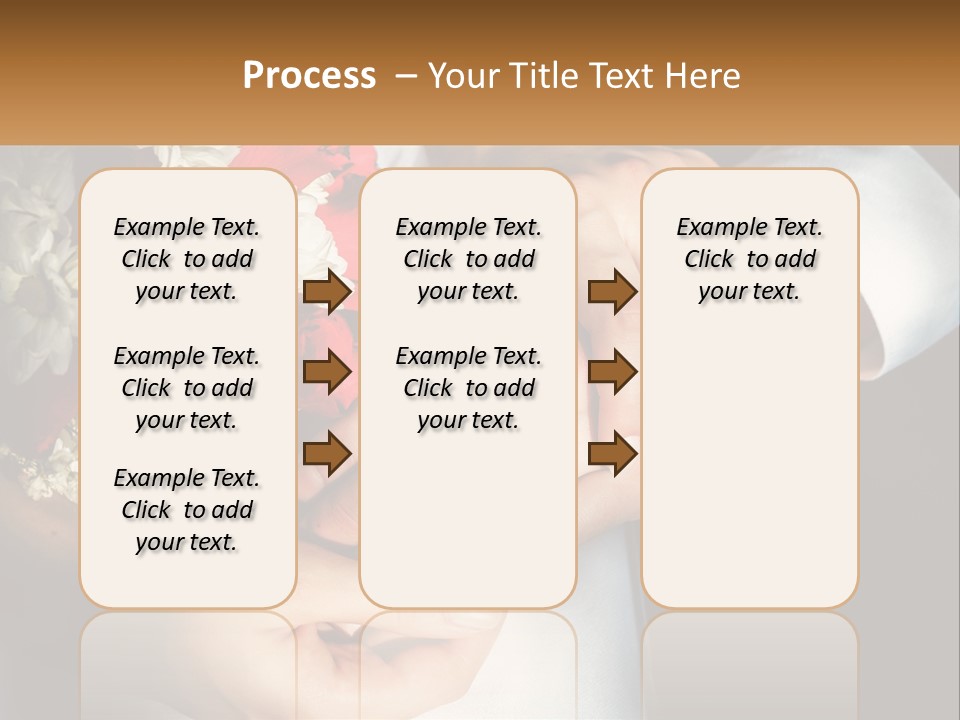 Process – Your Title Text Here

Example Text. Click to add your text.

Example Text. Click to add your text.

Example Text. Click to add your text.

Example Text. Click to add your text.

Example Text. Click to add your text.

Example Text. Click to add your text.